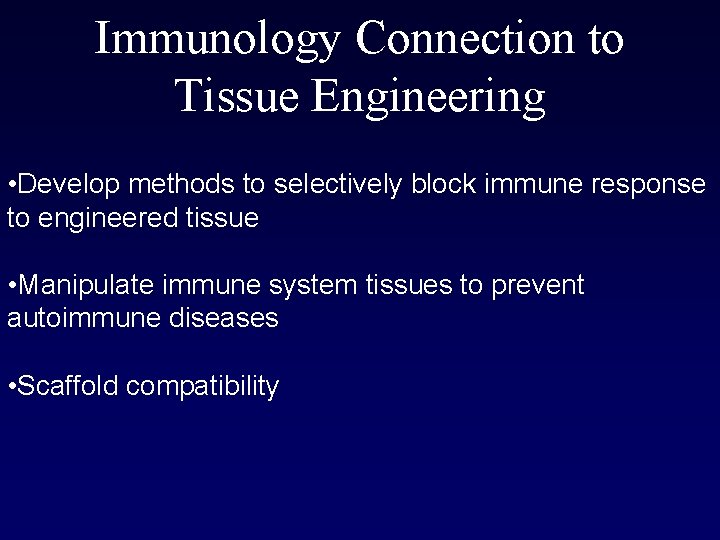 Immunology Connection to Tissue Engineering

•Develop methods to selectively block immune response to engineered tissue

•Manipulate immune system tissues to prevent autoimmune diseases

•Scaffold compatibility